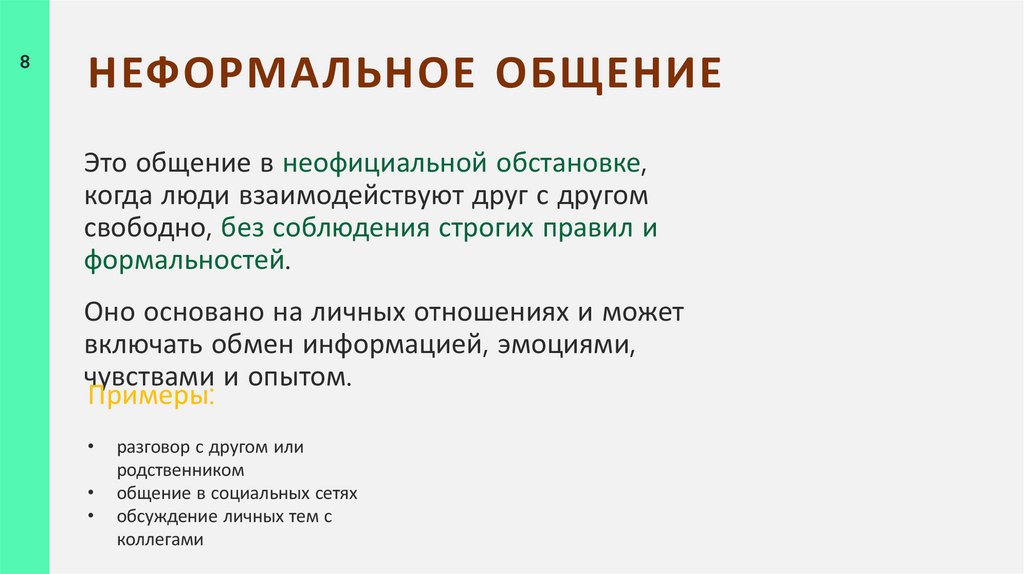 8

НЕФОРМАЛЬНОЕ ОБЩЕНИЕ

Это общение в неофициальной обстановке, когда люди взаимодействуют друг с другом свободно, без соблюдения строгих правил и формальностей.

Оно основано на личных отношениях и может включать обмен информацией, эмоциями, чувствами и опытом.

Примеры:

• разговор с другом или родственником
• общение в социальных сетях
• обсуждение личных тем с коллегами